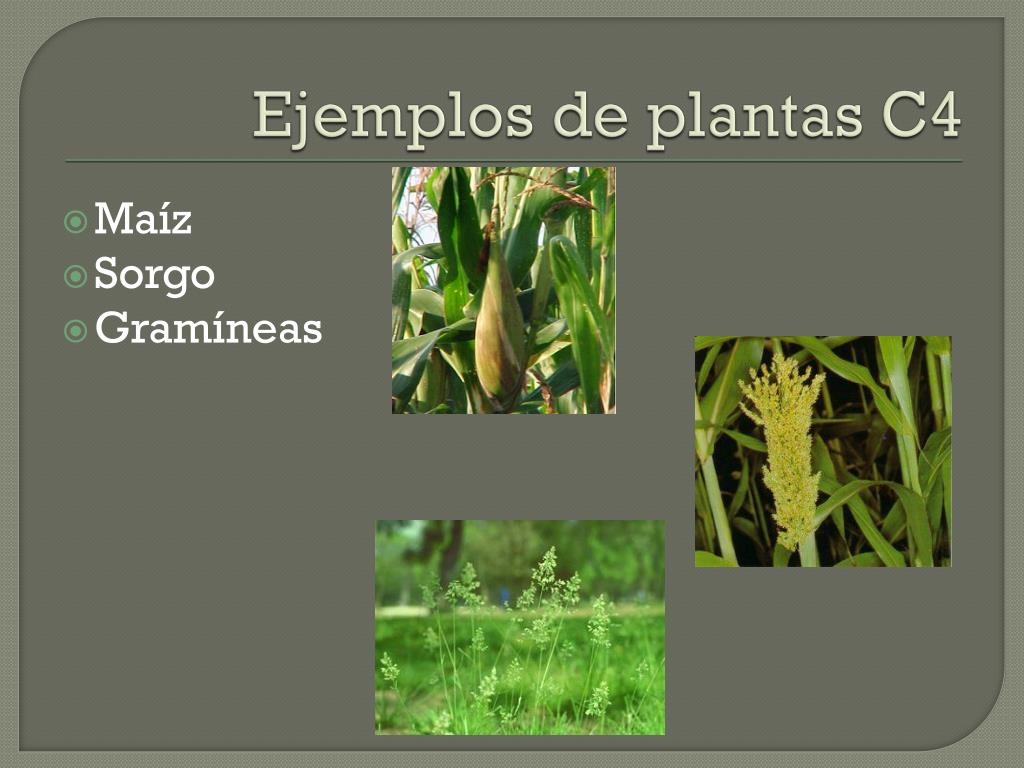 Ejemplos de plantas C4

Maíz
Sorgo
Gramíneas